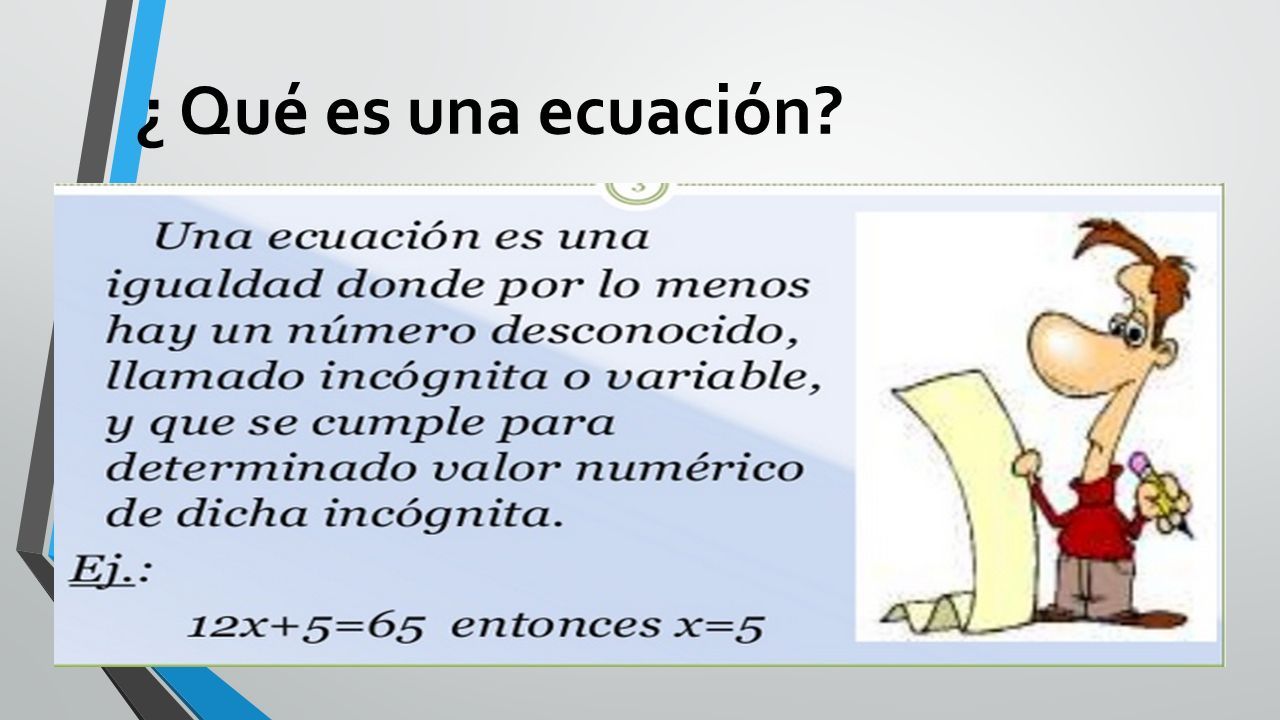 ¿ Qué es una ecuación?

3

Una ecuación es una igualdad donde por lo menos hay un número desconocido, llamado incógnita o variable, y que se cumple para determinado valor numérico de dicha incógnita.

Ej.:

$12x+5=65$ entonces $x=5$